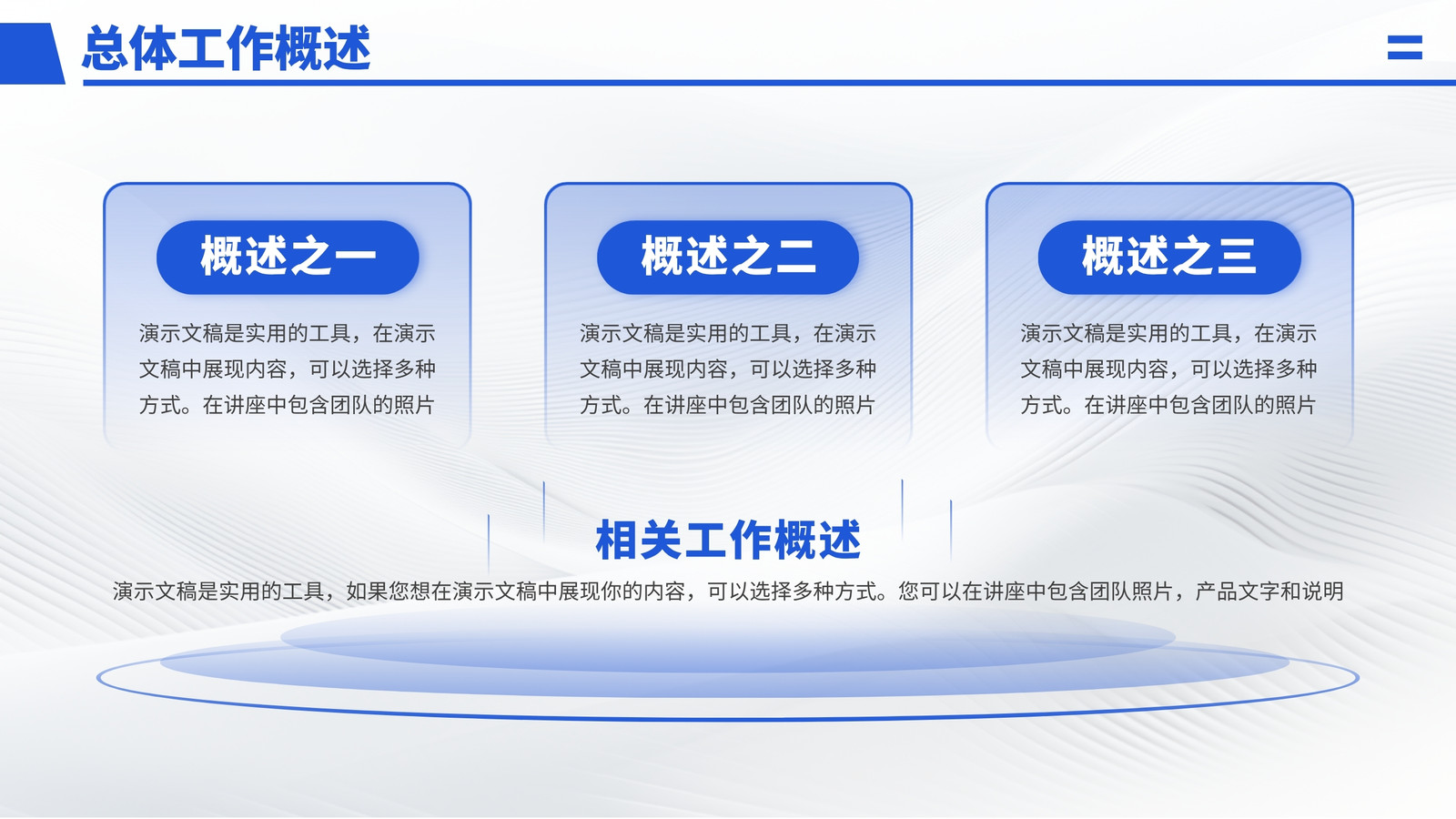 总体工作概述

概述之一

演示文稿是实用的工具，在演示文稿中展现内容，可以选择多种方式。在讲座中包含团队的照片

概述之二

演示文稿是实用的工具，在演示文稿中展现内容，可以选择多种方式。在讲座中包含团队的照片

概述之三

演示文稿是实用的工具，在演示文稿中展现内容，可以选择多种方式。在讲座中包含团队的照片

相关工作概述

演示文稿是实用的工具，如果您想在演示文稿中展现你的内容，可以选择多种方式。您可以在讲座中包含团队照片，产品文字和说明